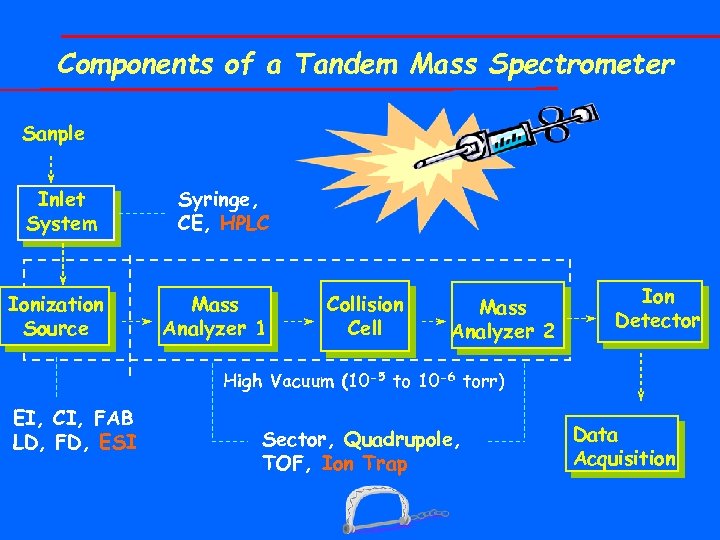 Components of a Tandem Mass Spectrometer

Sanple

Inlet System

Syringe, CE, HPLC

Ionization Source

Mass Analyzer 1

Collision Cell

Mass Analyzer 2

Ion Detector

High Vacuum ($10^{-5}$ to $10^{-6}$ torr)

EI, CI, FAB
LD, FD, ESI

Sector, Quadrupole, TOF, Ion Trap

Data Acquisition